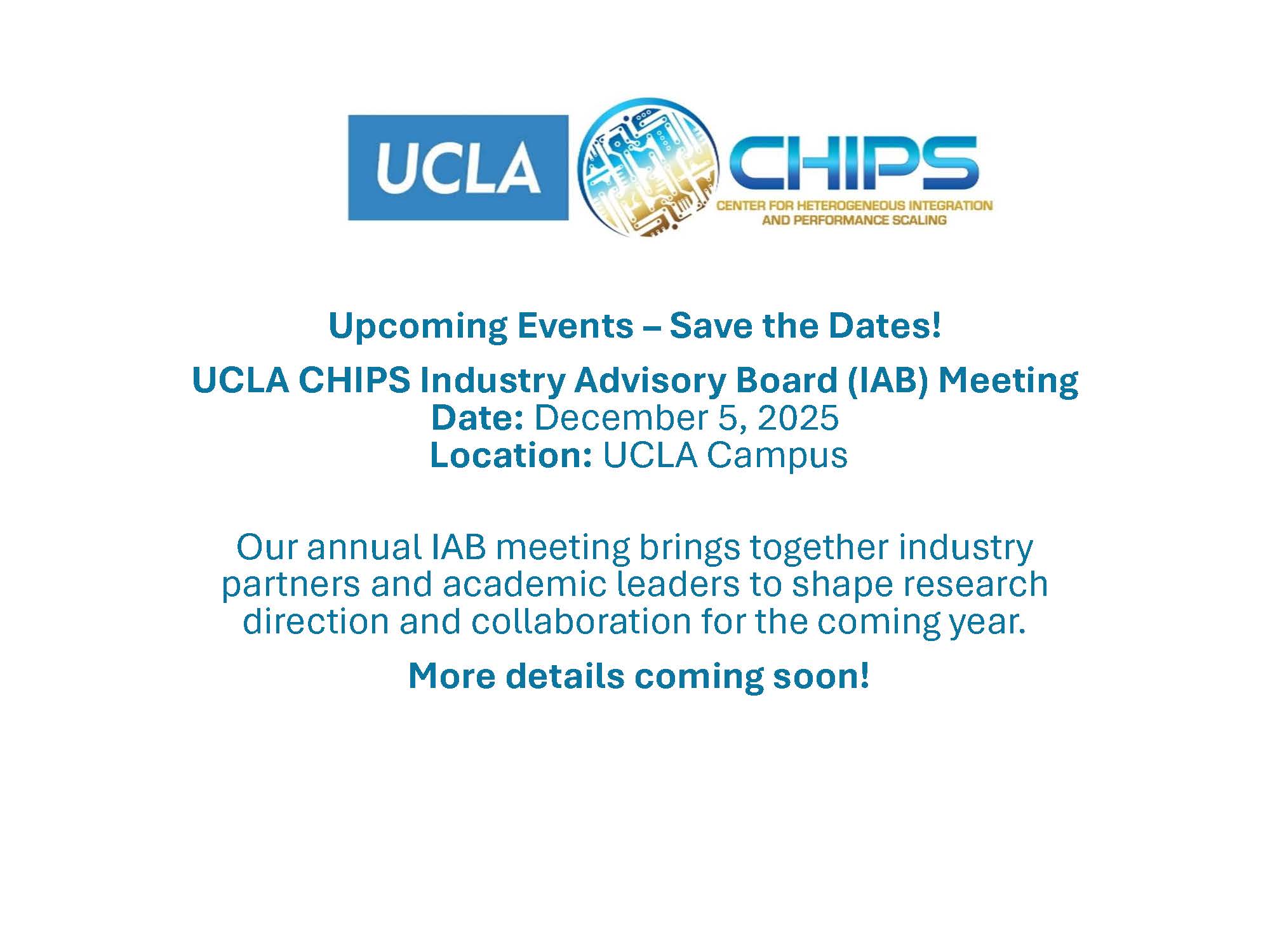 UCLA CHIPS
CENTER FOR HETEROGENEOUS INTEGRATION AND PERFORMANCE SCALING

Upcoming Events – Save the Dates!

UCLA CHIPS Industry Advisory Board (IAB) Meeting
Date: December 5, 2025
Location: UCLA Campus

Our annual IAB meeting brings together industry partners and academic leaders to shape research direction and collaboration for the coming year.

More details coming soon!